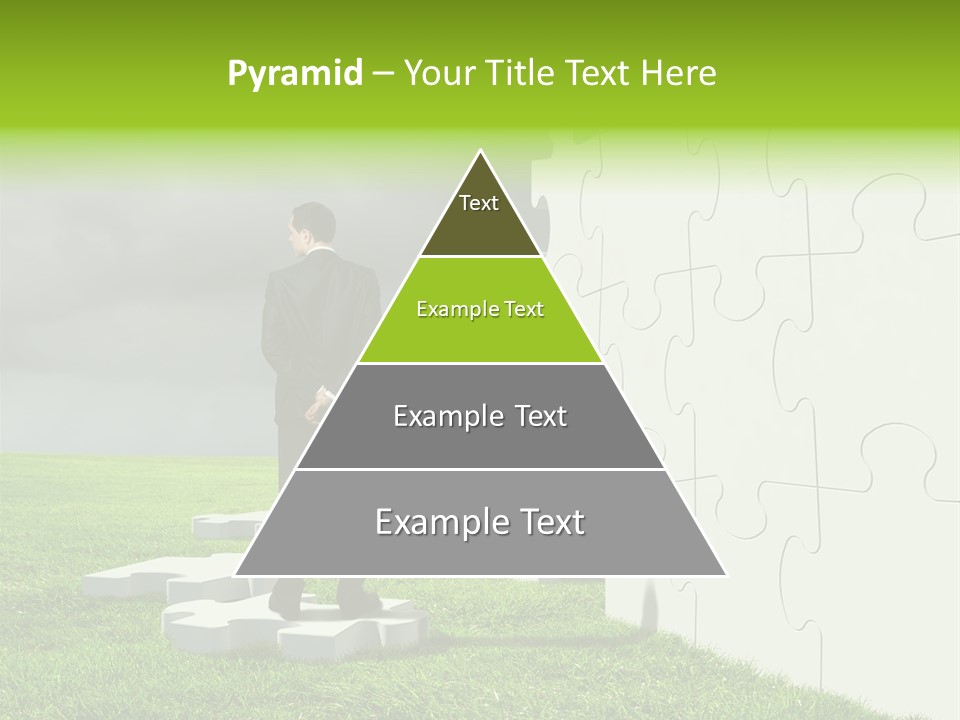 Pyramid – Your Title Text Here

Text

Example Text

Example Text

Example Text